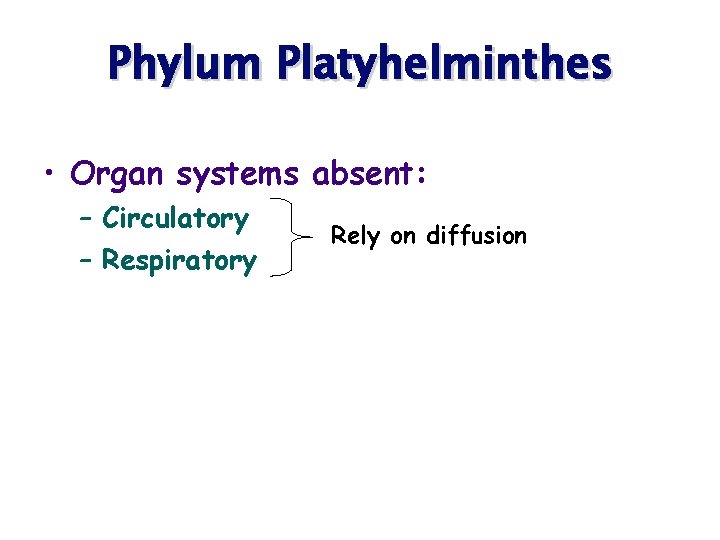 Phylum Platyhelminthes

• Organ systems absent:
- Circulatory
- Respiratory

Rely on diffusion